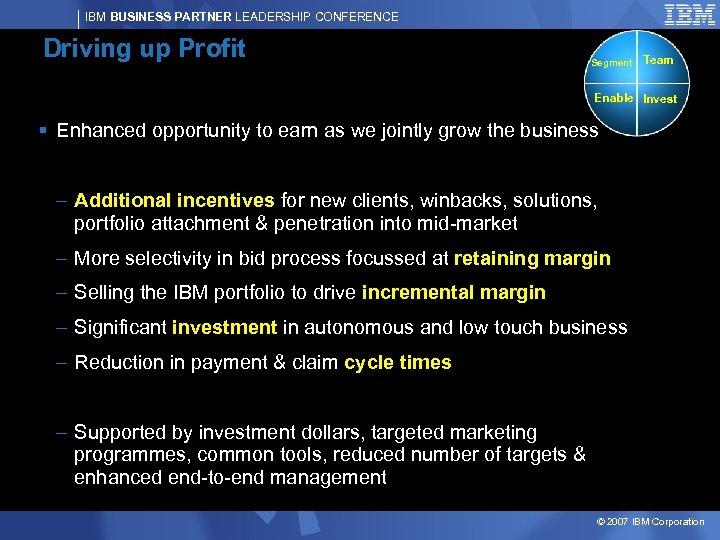 IBM BUSINESS PARTNER LEADERSHIP CONFERENCE

IBM

Driving up Profit

Segment
Team
Enable
Invest

▪ Enhanced opportunity to earn as we jointly grow the business

– Additional incentives for new clients, winbacks, solutions, portfolio attachment & penetration into mid-market

– More selectivity in bid process focussed at retaining margin

– Selling the IBM portfolio to drive incremental margin

– Significant investment in autonomous and low touch business

– Reduction in payment & claim cycle times

– Supported by investment dollars, targeted marketing programmes, common tools, reduced number of targets & enhanced end-to-end management

© 2007 IBM Corporation